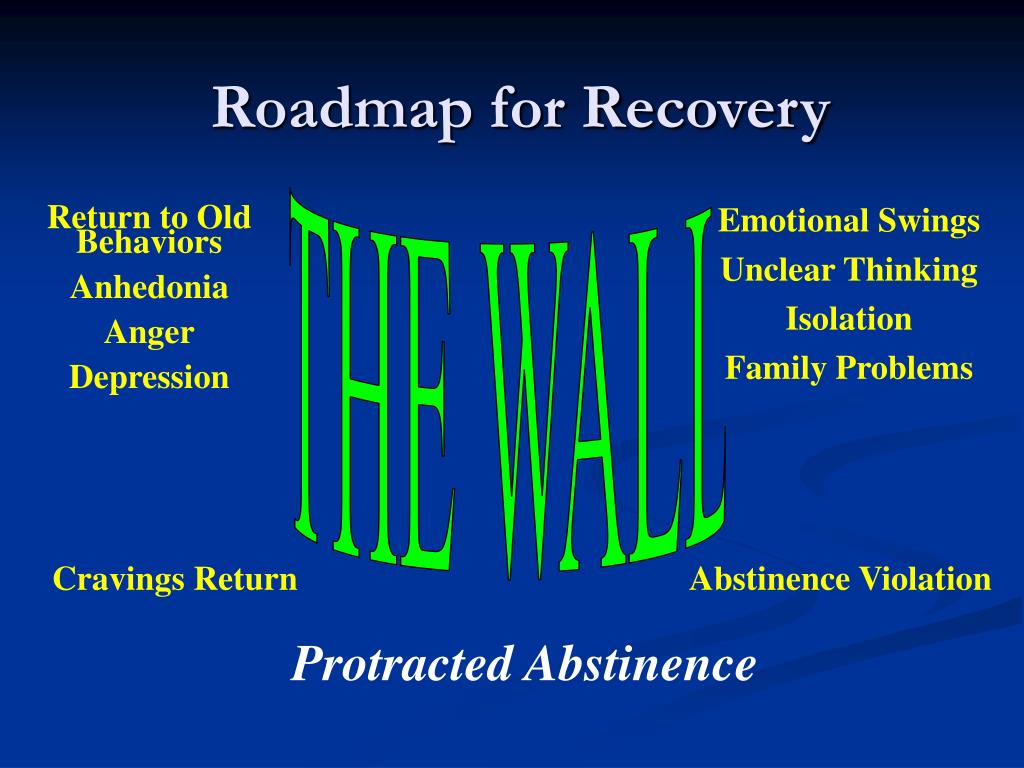 Roadmap for Recovery

Return to Old Behaviors
Anhedonia
Anger
Depression

THE WALL

Emotional Swings
Unclear Thinking
Isolation
Family Problems

Cravings Return

Abstinence Violation

Protracted Abstinence